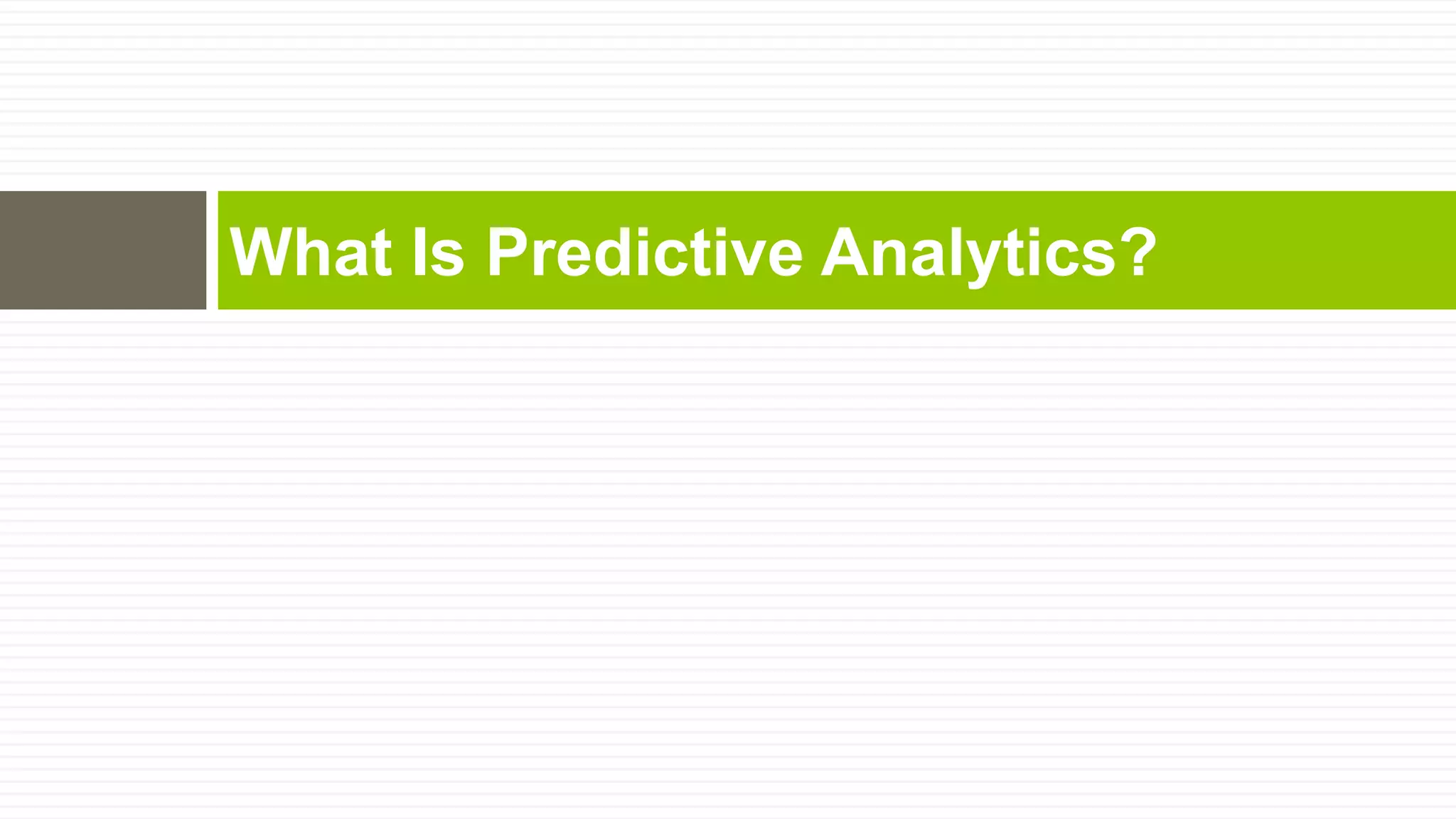 What Is Predictive Analytics?